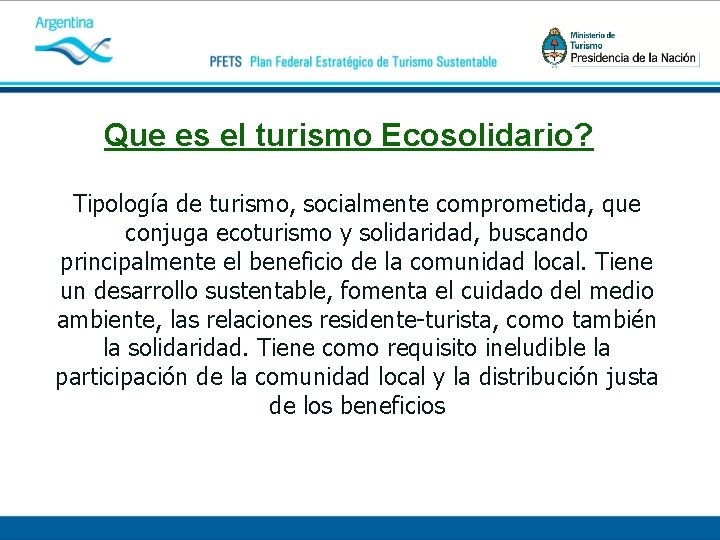 Argentina

PFETS Plan Federal Estratégico de Turismo Sustentable

Ministerio de Turismo
Presidencia de la Nación

Que es el turismo Ecosolidario?

Tipología de turismo, socialmente comprometida, que conjuga ecoturismo y solidaridad, buscando principalmente el beneficio de la comunidad local. Tiene un desarrollo sustentable, fomenta el cuidado del medio ambiente, las relaciones residente-turista, como también la solidaridad. Tiene como requisito ineludible la participación de la comunidad local y la distribución justa de los beneficios